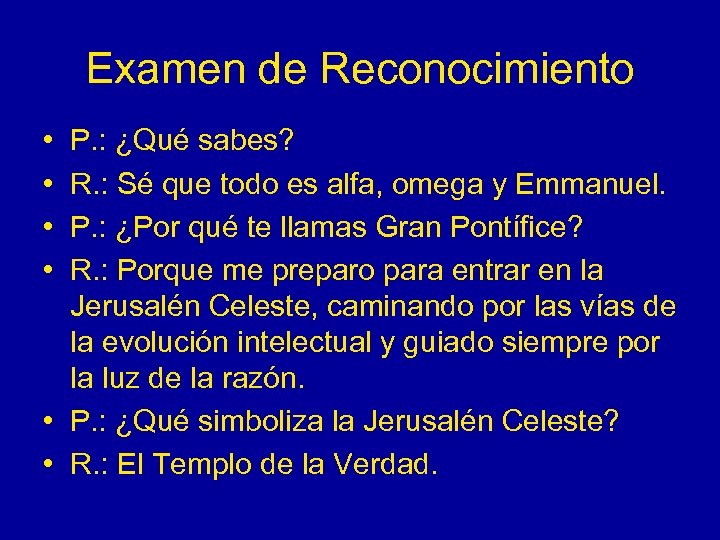 Examen de Reconocimiento

• P.: ¿Qué sabes?
• R.: Sé que todo es alfa, omega y Emmanuel.
• P.: ¿Por qué te llamas Gran Pontífice?
• R.: Porque me preparo para entrar en la Jerusalén Celeste, caminando por las vías de la evolución intelectual y guiado siempre por la luz de la razón.
• P.: ¿Qué simboliza la Jerusalén Celeste?
• R.: El Templo de la Verdad.